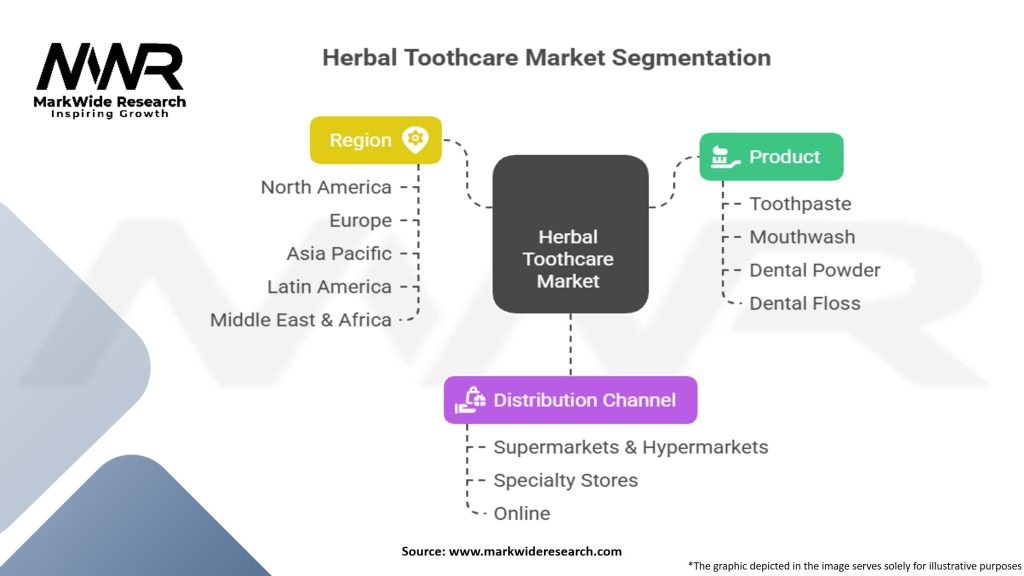 MWR
MarkWide Research
Inspiring Growth

Herbal Toothcare Market Segmentation

Region
North America
Europe
Asia Pacific
Latin America
Middle East & Africa

Herbal Toothcare Market

Product
Toothpaste
Mouthwash
Dental Powder
Dental Floss

Distribution Channel
Supermarkets & Hypermarkets
Specialty Stores
Online

Source: www.markwideresearch.com

*The graphic depicted in the image serves solely for illustrative purposes